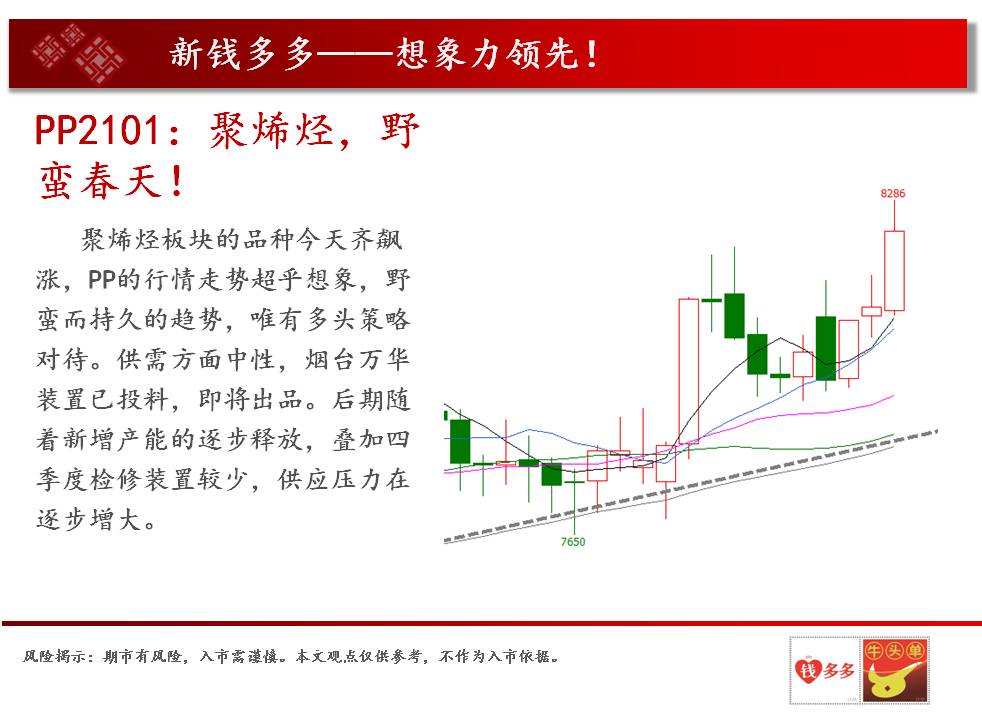 新钱多多——想象力领先！

PP2101：聚烯烃，野蛮春天！

聚烯烃板块的品种今天齐飙涨，PP的行情走势超乎想象，野蛮而持久的趋势，唯有多头策略对待。供需方面中性，烟台万华装置已投料，即将出品。后期随着新增产能的逐步释放，叠加四季度检修装置较少，供应压力在逐步增大。

8286

7650

风险揭示：期市有风险，入市需谨慎。本文观点仅供参考，不作为入市依据。

钱多多

牛头单